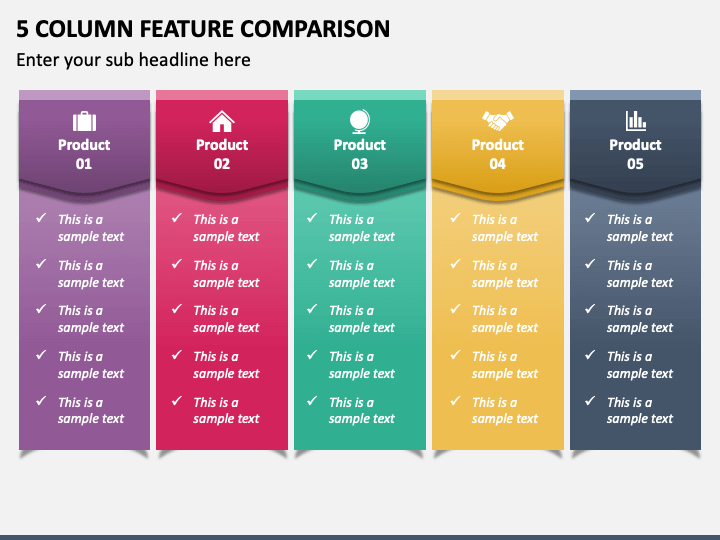 5 COLUMN FEATURE COMPARISON

Enter your sub headline here

Product 01

✓ This is a sample text
✓ This is a sample text
✓ This is a sample text
✓ This is a sample text
✓ This is a sample text

Product 02

✓ This is a sample text
✓ This is a sample text
✓ This is a sample text
✓ This is a sample text
✓ This is a sample text

Product 03

✓ This is a sample text
✓ This is a sample text
✓ This is a sample text
✓ This is a sample text
✓ This is a sample text

Product 04

✓ This is a sample text
✓ This is a sample text
✓ This is a sample text
✓ This is a sample text
✓ This is a sample text

Product 05

✓ This is a sample text
✓ This is a sample text
✓ This is a sample text
✓ This is a sample text
✓ This is a sample text